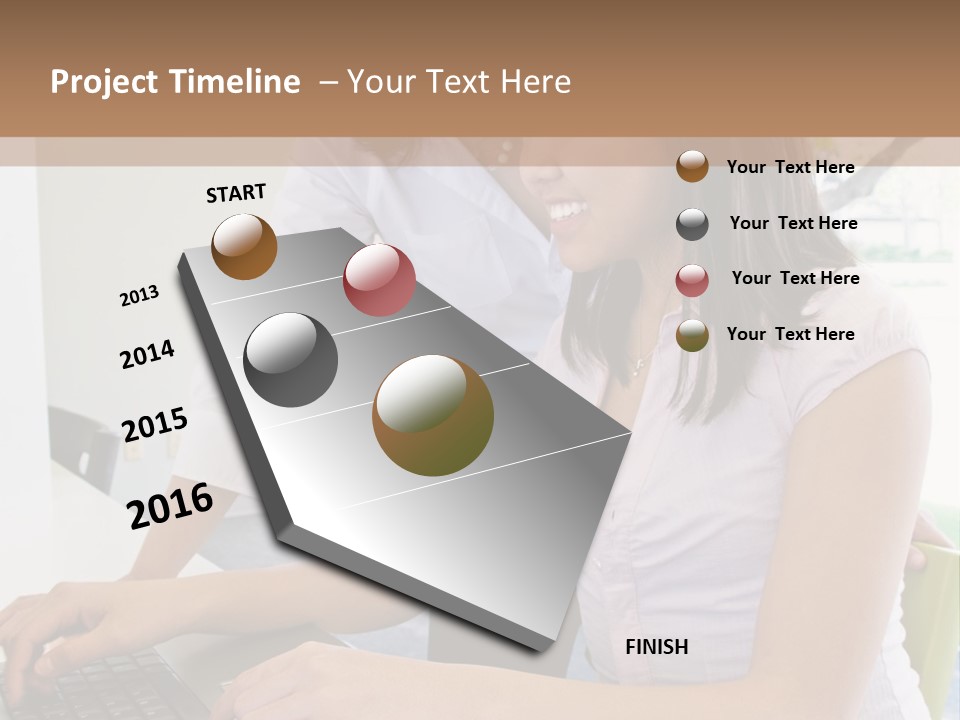 Project Timeline – Your Text Here

START

2013

2014

2015

2016

FINISH

Your Text Here

Your Text Here

Your Text Here

Your Text Here